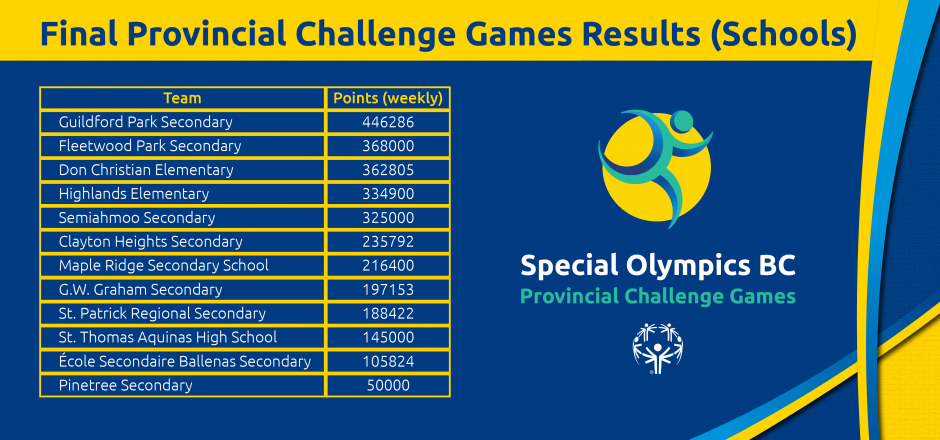 Final Provincial Challenge Games Results (Schools)

| Team | Points (weekly) |
|---|---|
| Guildford Park Secondary | 446286 |
| Fleetwood Park Secondary | 368000 |
| Don Christian Elementary | 362805 |
| Highlands Elementary | 334900 |
| Semiahmoo Secondary | 325000 |
| Clayton Heights Secondary | 235792 |
| Maple Ridge Secondary School | 216400 |
| G.W. Graham Secondary | 197153 |
| St. Patrick Regional Secondary | 188422 |
| St. Thomas Aquinas High School | 145000 |
| École Secondaire Ballenas Secondary | 105824 |
| Pinetree Secondary | 50000 |

Special Olympics BC
Provincial Challenge Games